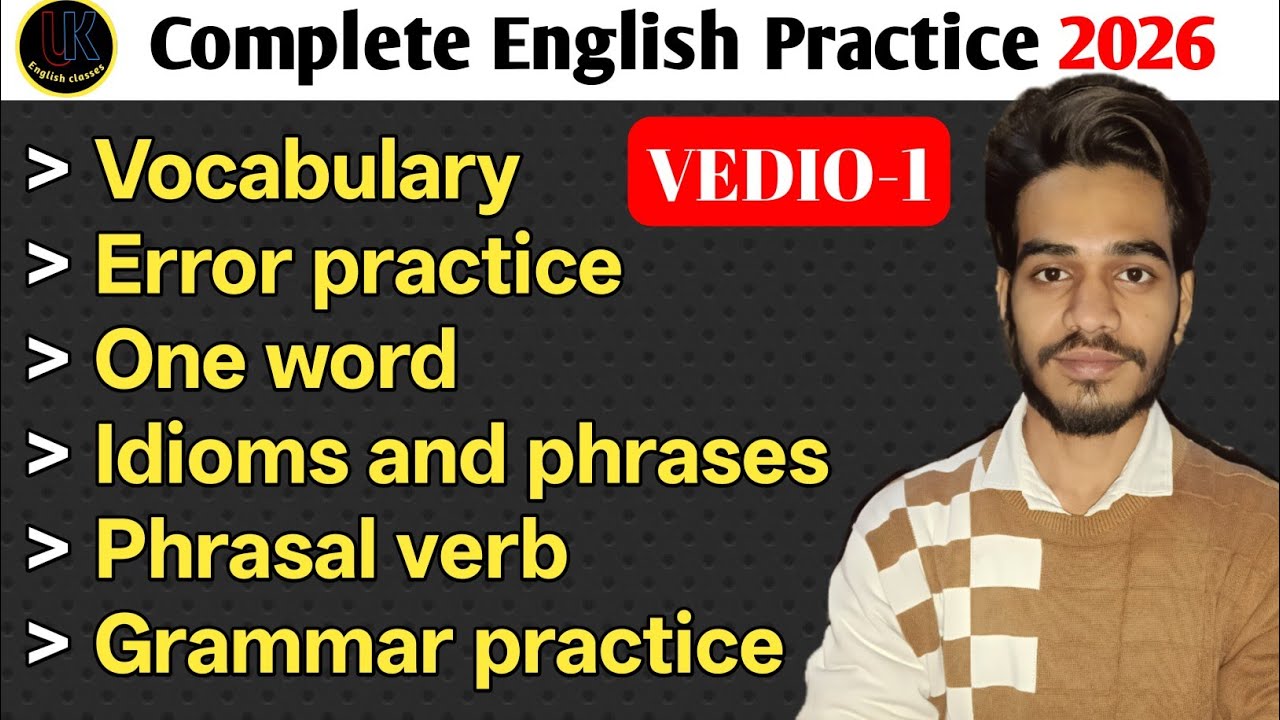 UK
English classes

Complete English Practice 2026

VEDIO-1

> Vocabulary
> Error practice
> One word
> Idioms and phrases
> Phrasal verb
> Grammar practice